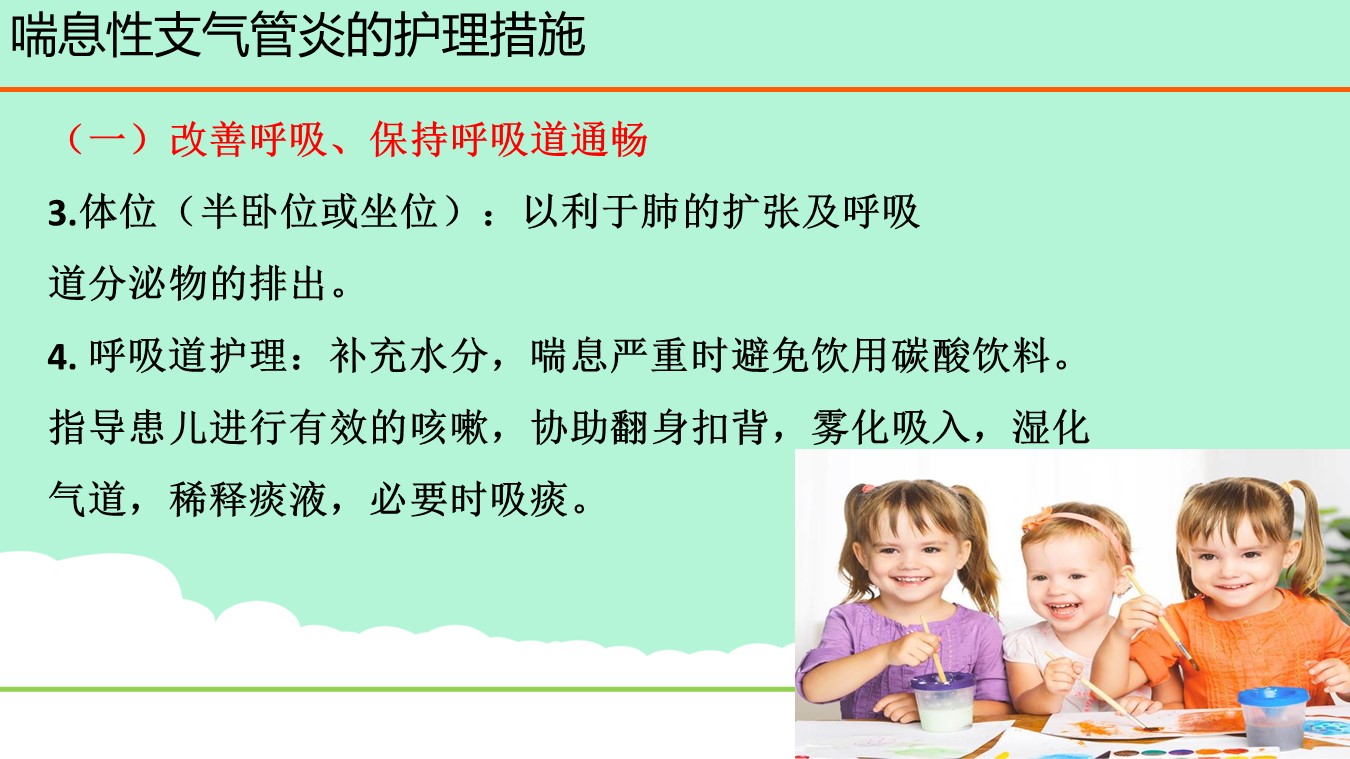 喘息性支气管炎的护理措施

（一）改善呼吸、保持呼吸道通畅

3.体位（半卧位或坐位）：以利于肺的扩张及呼吸道分泌物的排出。

4. 呼吸道护理：补充水分，喘息严重时避免饮用碳酸饮料。指导患儿进行有效的咳嗽，协助翻身扣背，雾化吸入，湿化气道，稀释痰液，必要时吸痰。